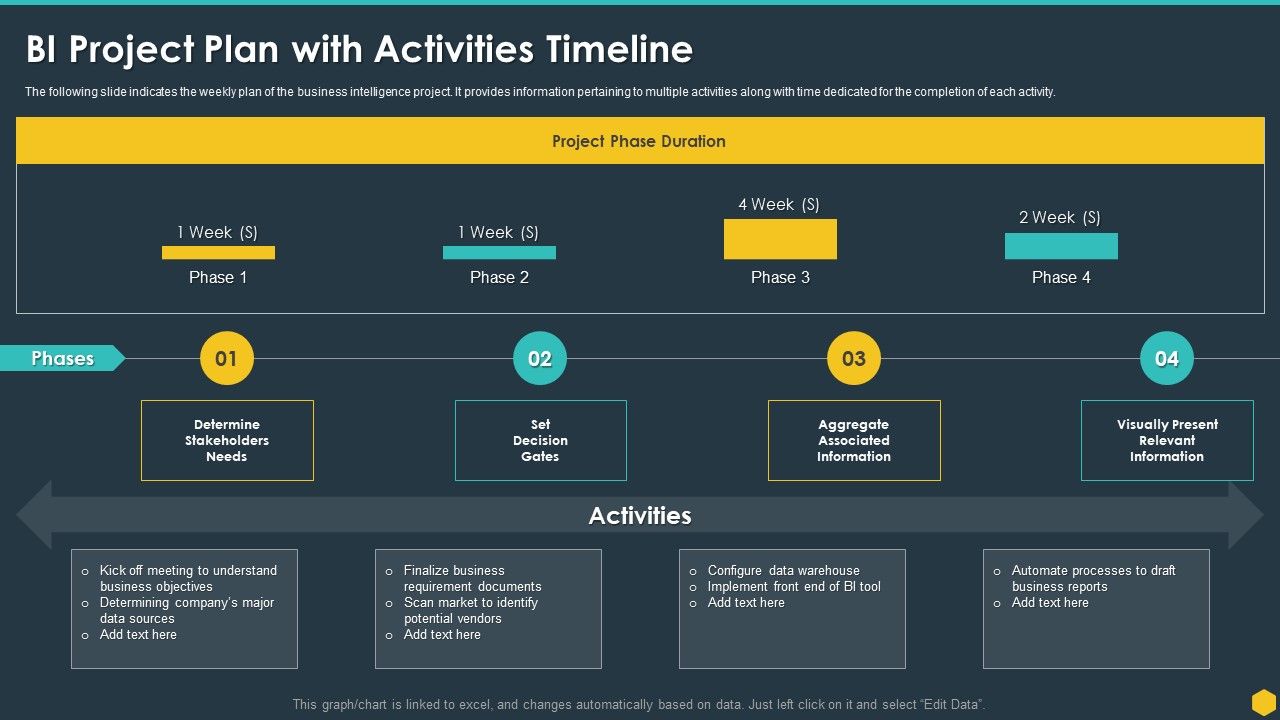 BI Project Plan with Activities Timeline

The following slide indicates the weekly plan of the business intelligence project. It provides information pertaining to multiple activities along with time dedicated for the completion of each activity.

Project Phase Duration

1 Week (S)
Phase 1

1 Week (S)
Phase 2

4 Week (S)
Phase 3

2 Week (S)
Phase 4

Phases

01
Determine Stakeholders Needs

02
Set Decision Gates

03
Aggregate Associated Information

04
Visually Present Relevant Information

Activities

o Kick off meeting to understand business objectives
o Determining company's major data sources
o Add text here

o Finalize business requirement documents
o Scan market to identify potential vendors
o Add text here

o Configure data warehouse
o Implement front end of BI tool
o Add text here

o Automate processes to draft business reports
o Add text here

This graph/chart is linked to excel, and changes automatically based on data. Just left click on it and select "Edit Data".